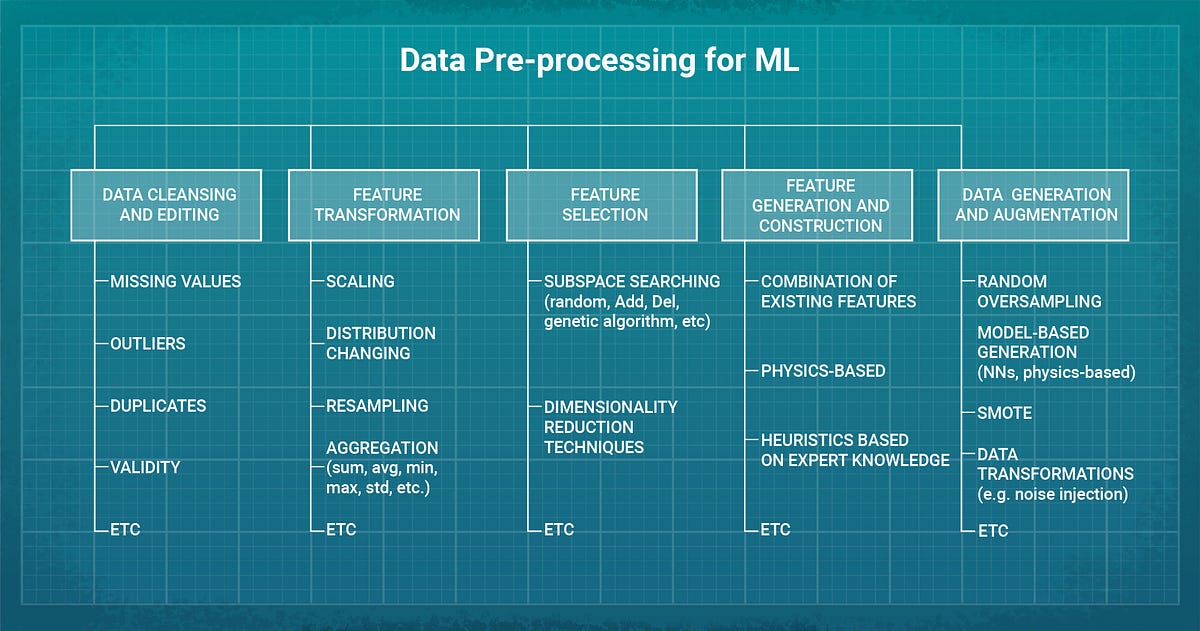 Data Pre-processing for ML

DATA CLEANSING AND EDITING

MISSING VALUES

OUTLIERS

DUPLICATES

VALIDITY

ETC

FEATURE TRANSFORMATION

SCALING

DISTRIBUTION CHANGING

RESAMPLING

AGGREGATION (sum, avg, min, max, std, etc.)

ETC

FEATURE SELECTION

SUBSPACE SEARCHING (random, Add, Del, genetic algorithm, etc)

DIMENSIONALITY REDUCTION TECHNIQUES

ETC

FEATURE GENERATION AND CONSTRUCTION

COMBINATION OF EXISTING FEATURES

PHYSICS-BASED

HEURISTICS BASED ON EXPERT KNOWLEDGE

ETC

DATA GENERATION AND AUGMENTATION

RANDOM OVERSAMPLING

MODEL-BASED GENERATION (NNs, physics-based)

SMOTE

DATA TRANSFORMATIONS (e.g. noise injection)

ETC